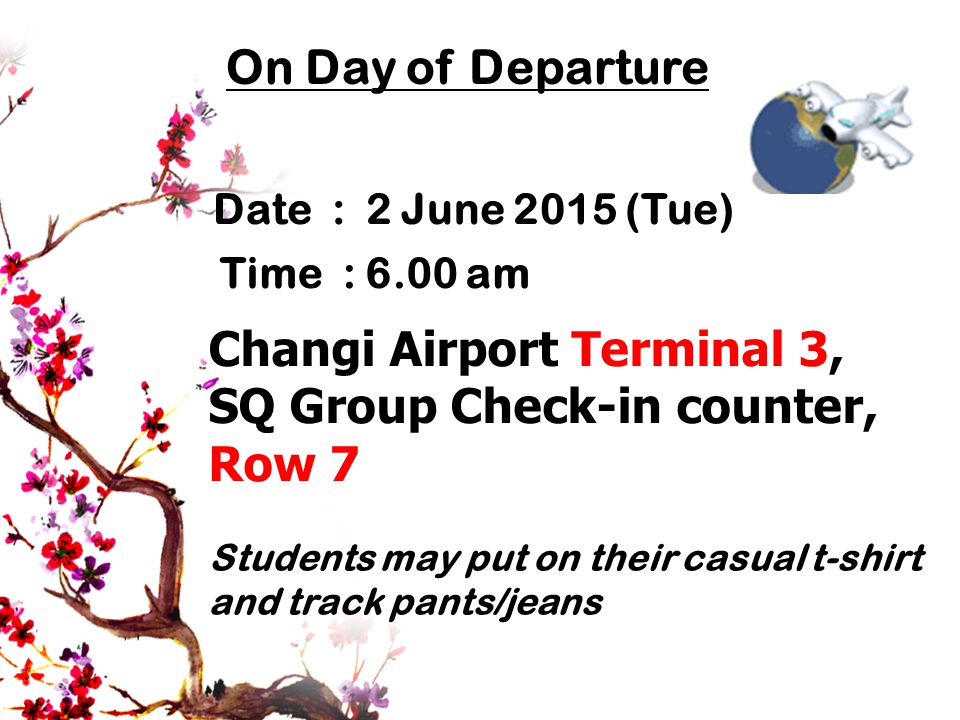 On Day of Departure

Date : 2 June 2015 (Tue)
Time : 6.00 am

Changi Airport Terminal 3, SQ Group Check-in counter, Row 7

Students may put on their casual t-shirt and track pants/jeans